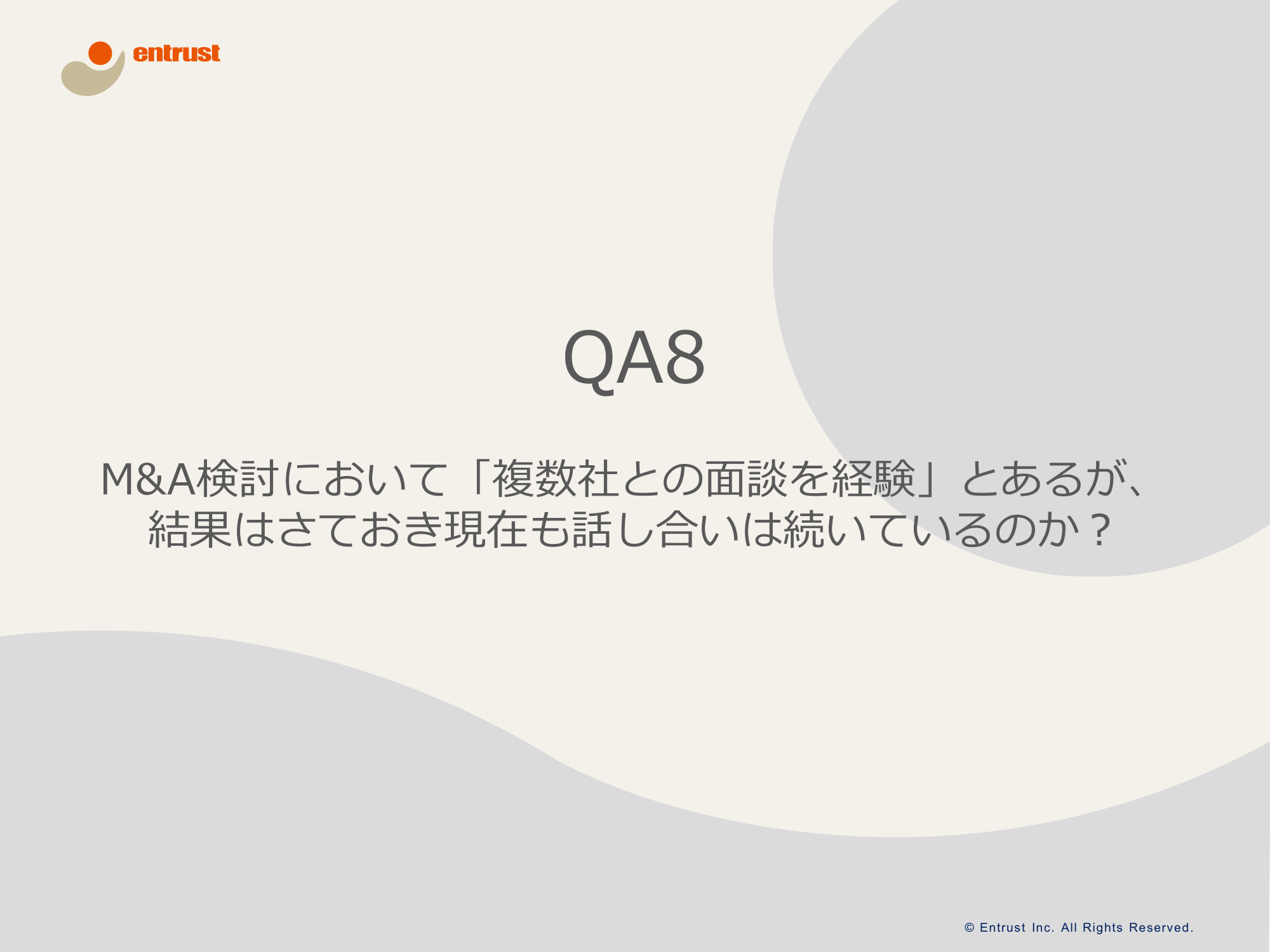 entrust

QA8

M&A検討において「複数社との面談を経験」とあるが、結果はさておき現在も話し合いは続いているのか？

© Entrust Inc. All Rights Reserved.